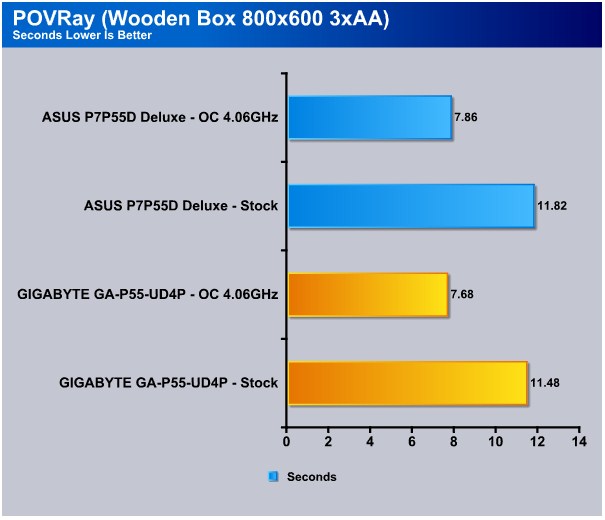 POVRay (Wooden Box 800x600 3xAA)
Seconds Lower Is Better

ASUS P7P55D Deluxe - OC 4.06GHz 7.86

ASUS P7P55D Deluxe - Stock 11.82

GIGABYTE GA-P55-UD4P - OC 4.06GHz 7.68

GIGABYTE GA-P55-UD4P - Stock 11.48

0 2 4 6 8 10 12 14

Seconds